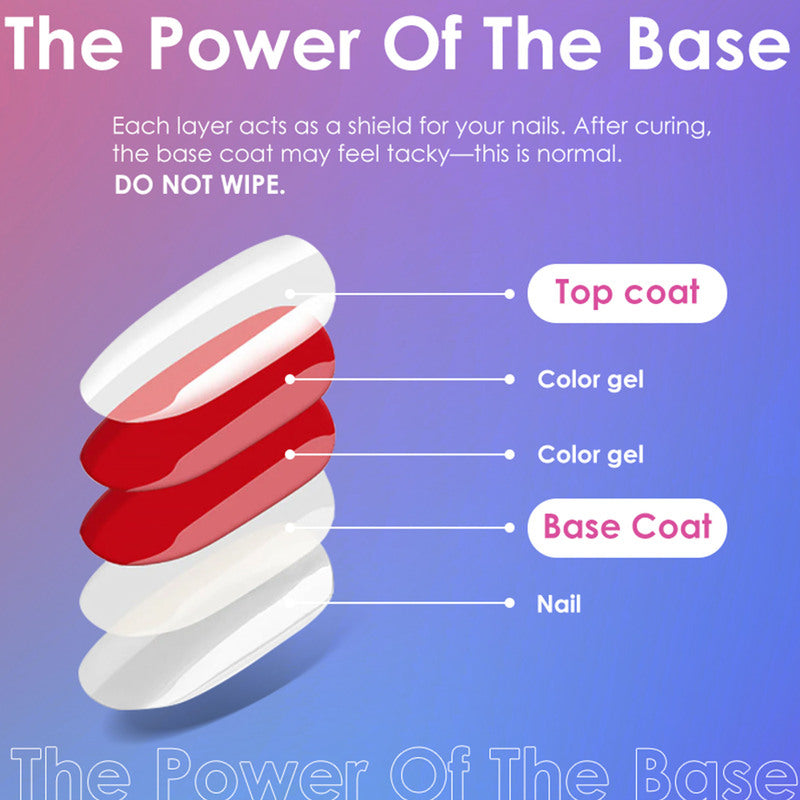 The Power Of The Base

Each layer acts as a shield for your nails. After curing, the base coat may feel tacky—this is normal. DO NOT WIPE.

Top coat

Color gel

Color gel

Base Coat

Nail

The Power Of The Base